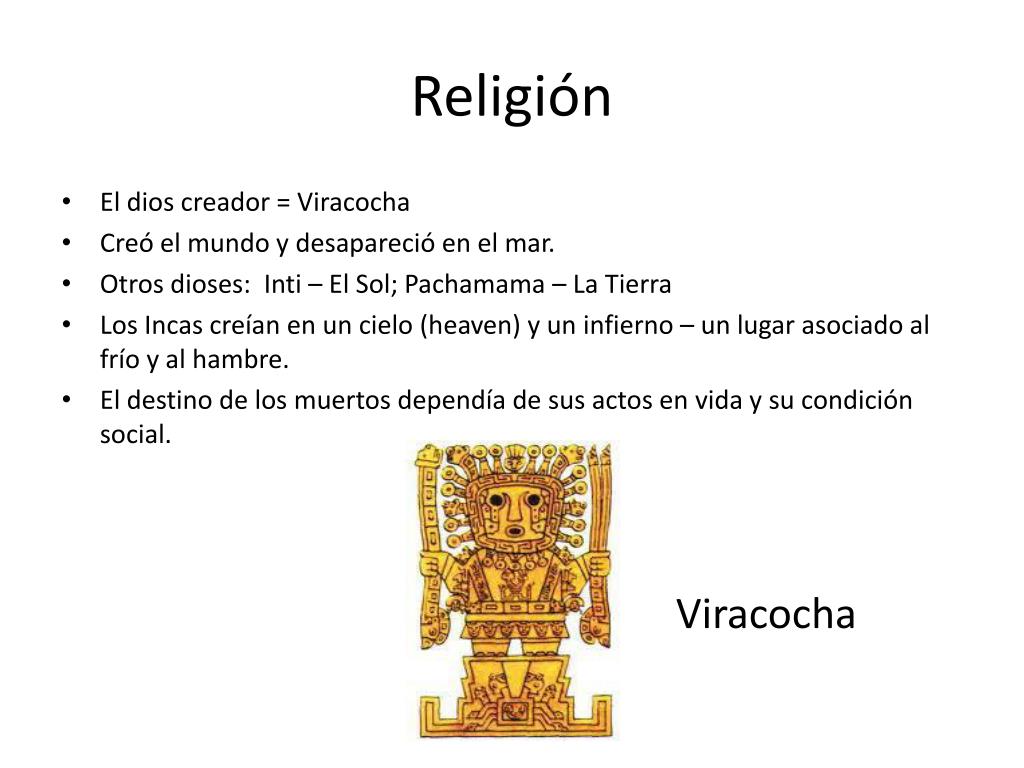 Religión

• El dios creador = Viracocha
• Creó el mundo y desapareció en el mar.
• Otros dioses: Inti – El Sol; Pachamama – La Tierra
• Los Incas creían en un cielo (heaven) y un infierno – un lugar asociado al frío y al hambre.
• El destino de los muertos dependía de sus actos en vida y su condición social.

Viracocha